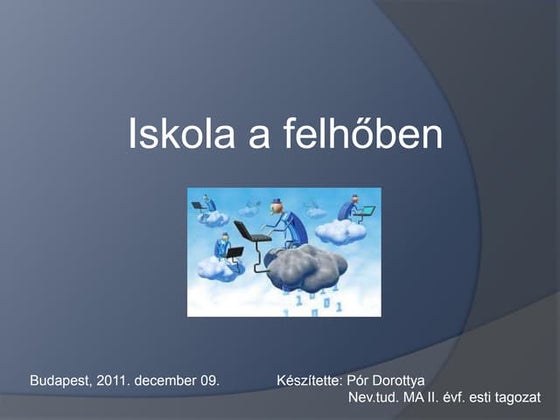 Iskola a felhőben

Budapest, 2011. december 09.

Készítette: Pór Dorottya
Nev.tud. MA II. évf. esti tagozat